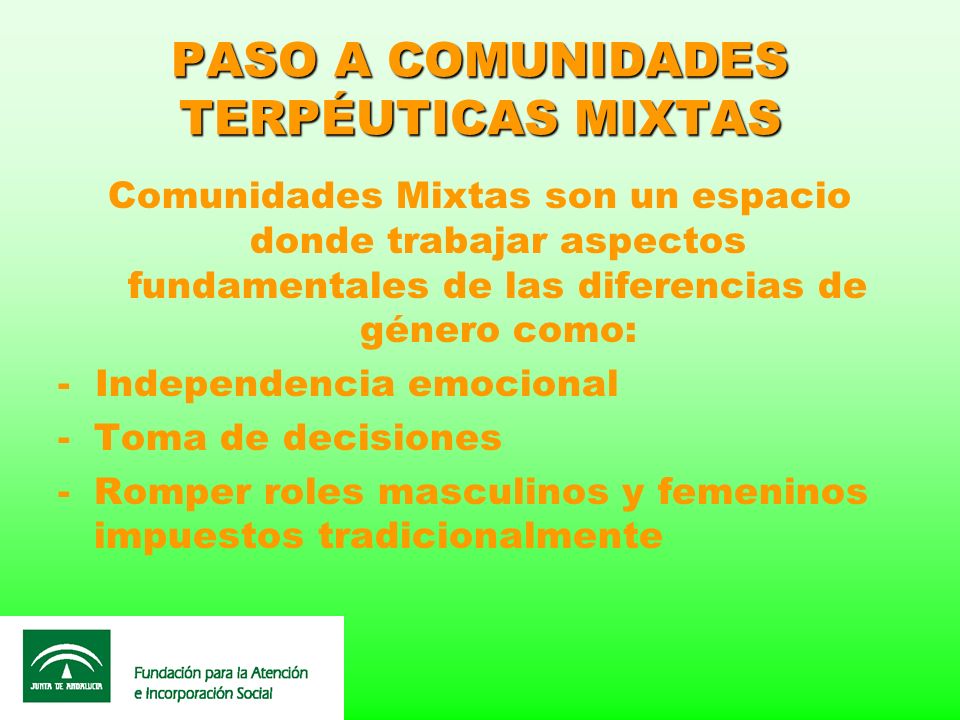 PASO A COMUNIDADES TERPÉUTICAS MIXTAS

Comunidades Mixtas son un espacio donde trabajar aspectos fundamentales de las diferencias de género como:

- Independencia emocional
- Toma de decisiones
- Romper roles masculinos y femeninos impuestos tradicionalmente

JUNTA DE ANDALUCIA

Fundación para la Atención e Incorporación Social